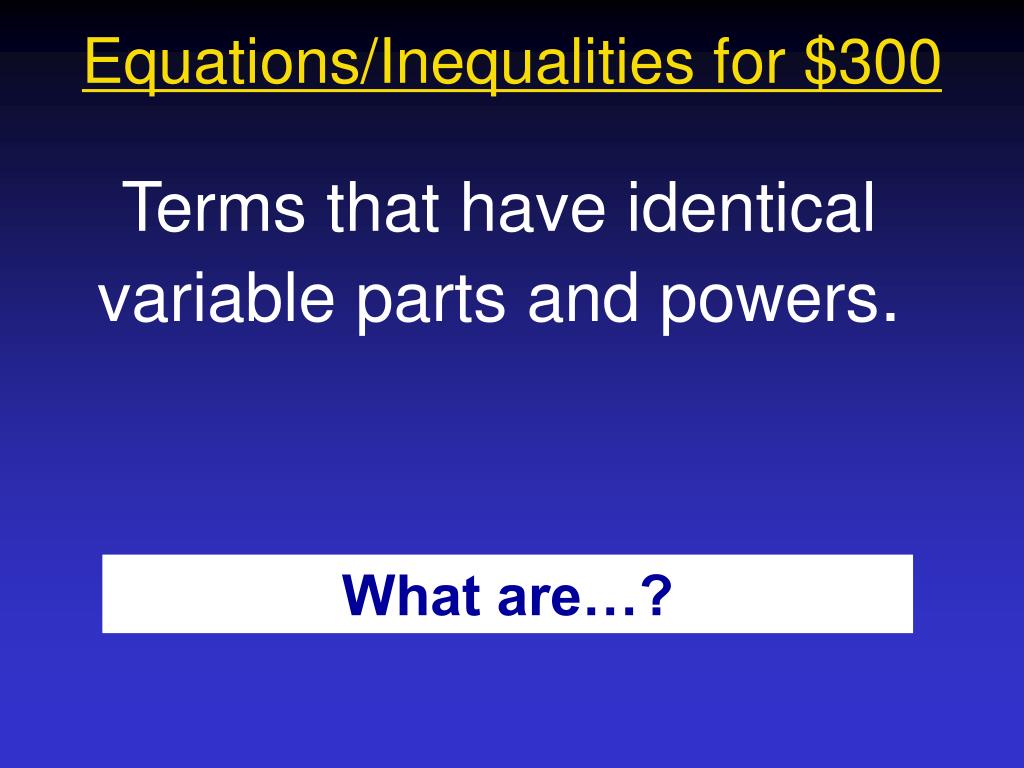 Equations/Inequalities for \$300

Terms that have identical variable parts and powers.

What are…?